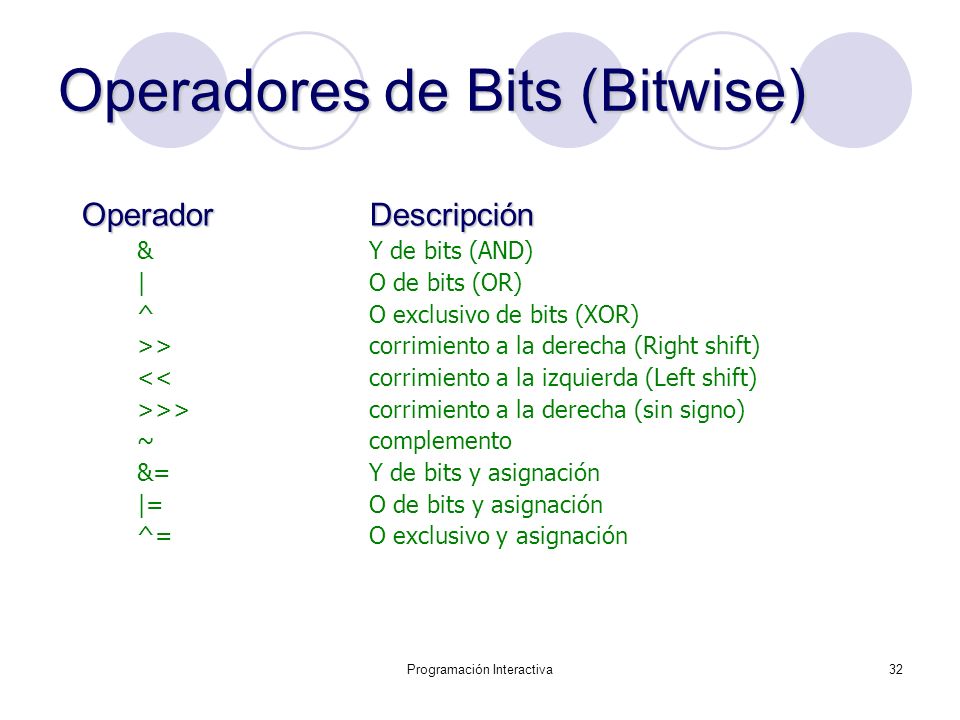 Operadores de Bits (Bitwise)

| Operador | Descripción |
|---|---|
| & | Y de bits (AND) |
| \| | O de bits (OR) |
| ^ | O exclusivo de bits (XOR) |
| >> | corrimiento a la derecha (Right shift) |
| << | corrimiento a la izquierda (Left shift) |
| >>> | corrimiento a la derecha (sin signo) |
| ~ | complemento |
| &= | Y de bits y asignación |
| \|= | O de bits y asignación |
| ^= | O exclusivo y asignación |

Programación Interactiva

32